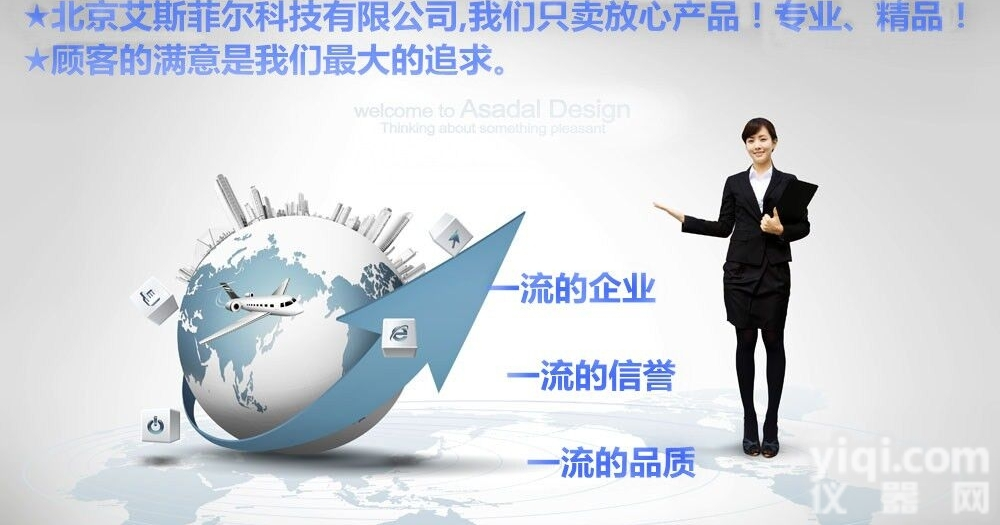 ★北京艾斯菲尔科技有限公司,我们只卖放心产品！专业、精品！
★顾客的满意是我们最大的追求。

welcome to Asadal Design
Thinking about something pleasant

一流的企业

一流的信誉

一流的品质

yiqi.com
仪器网